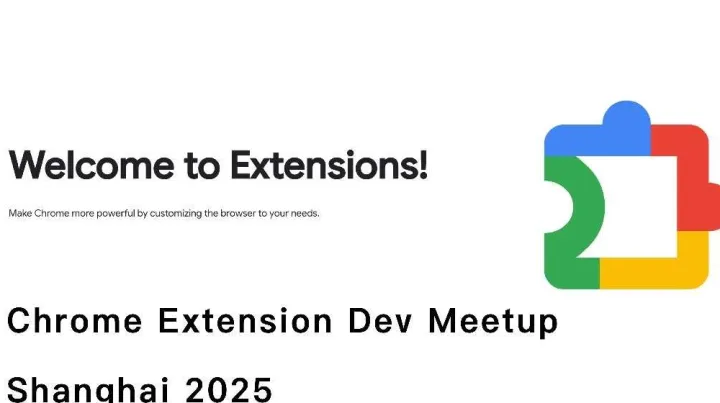 Welcome to Extensions!

Make Chrome more powerful by customizing the browser to your needs.

Chrome Extension Dev Meetup

Shanghai 2025